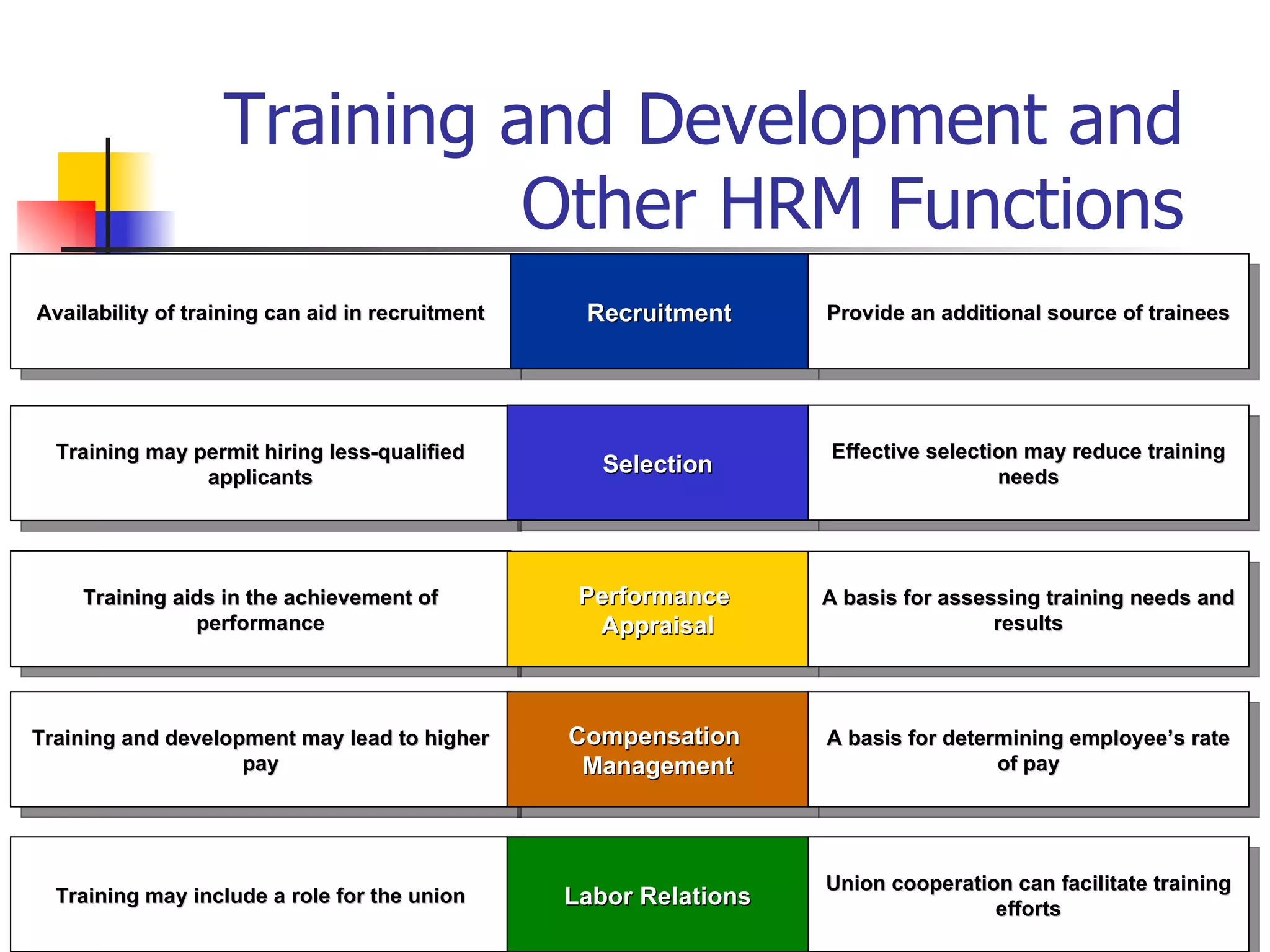 Training and Development and Other HRM Functions

| Availability of training can aid in recruitment | Recruitment | Provide an additional source of trainees |
|---|---|---|
| Training may permit hiring less-qualified applicants | Selection | Effective selection may reduce training needs |
| Training aids in the achievement of performance | Performance Appraisal | A basis for assessing training needs and results |
| Training and development may lead to higher pay | Compensation Management | A basis for determining employee's rate of pay |
| Training may include a role for the union | Labor Relations | Union cooperation can facilitate training efforts |